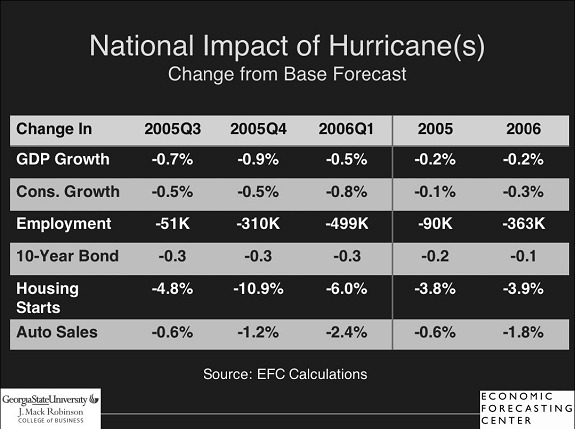 National Impact of Hurricane(s)
Change from Base Forecast

| Change In | 2005Q3 | 2005Q4 | 2006Q1 | 2005 | 2006 |
|---|---|---|---|---|---|
| GDP Growth | -0.7% | -0.9% | -0.5% | -0.2% | -0.2% |
| Cons. Growth | -0.5% | -0.5% | -0.8% | -0.1% | -0.3% |
| Employment | -51K | -310K | -499K | -90K | -363K |
| 10-Year Bond | -0.3 | -0.3 | -0.3 | -0.2 | -0.1 |
| Housing Starts | -4.8% | -10.9% | -6.0% | -3.8% | -3.9% |
| Auto Sales | -0.6% | -1.2% | -2.4% | -0.6% | -1.8% |

Source: EFC Calculations

GeorgiaStateUniversity
J. Mack Robinson
COLLEGE of BUSINESS

ECONOMIC
FORECASTING
CENTER